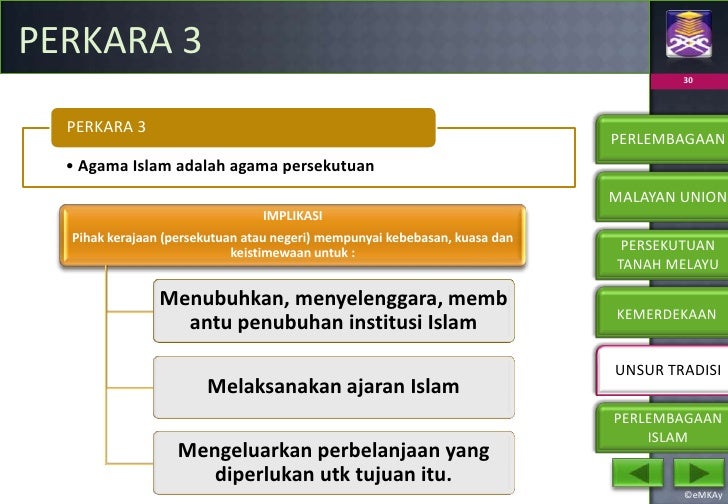 PERKARA 3

30

PERKARA 3

• Agama Islam adalah agama persekutuan

IMPLIKASI
Pihak kerajaan (persekutuan atau negeri) mempunyai kebebasan, kuasa dan keistimewaan untuk :

Menubuhkan, menyelenggara, memb antu penubuhan institusi Islam

Melaksanakan ajaran Islam

Mengeluarkan perbelanjaan yang diperlukan utk tujuan itu.

PERLEMBAGAAN

MALAYAN UNION

PERSEKUTUAN TANAH MELAYU

KEMERDEKAAN

UNSUR TRADISI

PERLEMBAGAAN ISLAM

©eMKAy